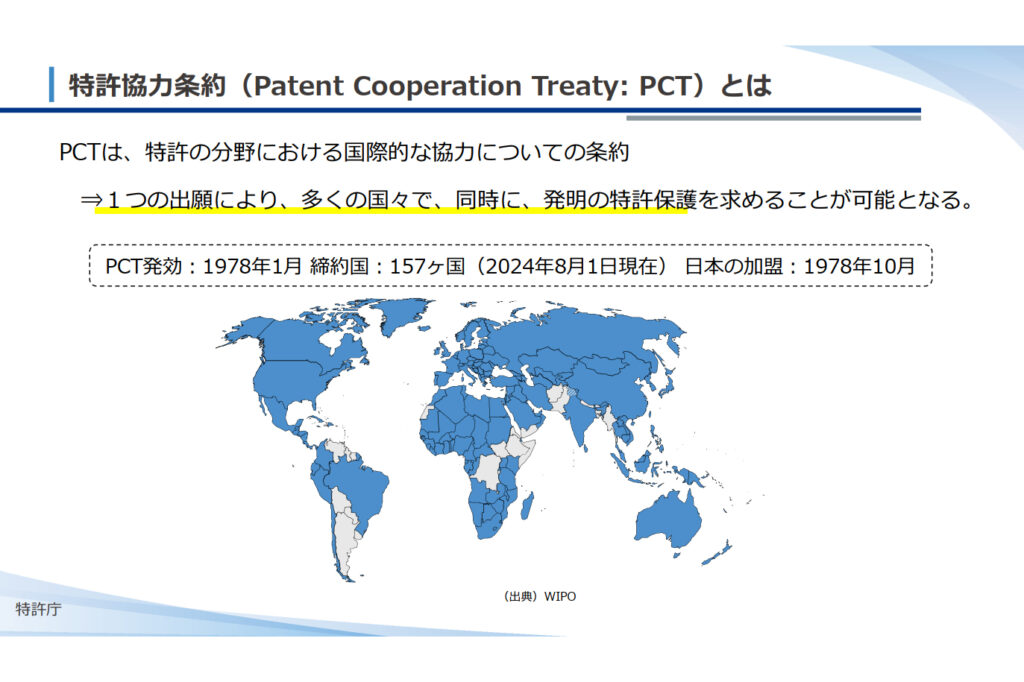 特許協力条約（Patent Cooperation Treaty: PCT）とは

PCTは、特許の分野における国際的な協力についての条約

⇒１つの出願により、多くの国々で、同時に、発明の特許保護を求めることが可能となる。

PCT発効：1978年1月 締約国：157ヶ国（2024年8月1日現在） 日本の加盟：1978年10月

（出典）WIPO

特許庁